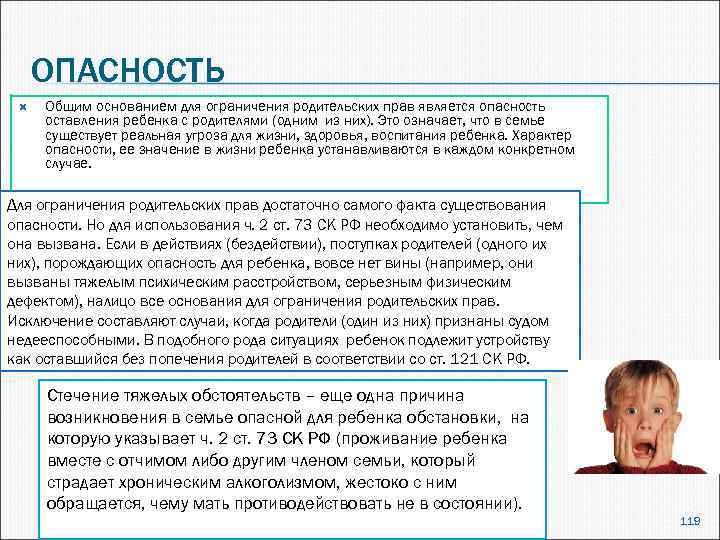 ОПАСНОСТЬ

Общим основанием для ограничения родительских прав является опасность оставления ребенка с родителями (одним из них). Это означает, что в семье существует реальная угроза для жизни, здоровья, воспитания ребенка. Характер опасности, ее значение в жизни ребенка устанавливаются в каждом конкретном случае.

Для ограничения родительских прав достаточно самого факта существования опасности. Но для использования ч. 2 ст. 73 СК РФ необходимо установить, чем она вызвана. Если в действиях (бездействии), поступках родителей (одного их них), порождающих опасность для ребенка, вовсе нет вины (например, они вызваны тяжелым психическим расстройством, серьезным физическим дефектом), налицо все основания для ограничения родительских прав. Исключение составляют случаи, когда родители (один из них) признаны судом недееспособными. В подобного рода ситуациях ребенок подлежит устройству как оставшийся без попечения родителей в соответствии со ст. 121 СК РФ.

Стечение тяжелых обстоятельств – еще одна причина возникновения в семье опасной для ребенка обстановки, на которую указывает ч. 2 ст. 73 СК РФ (проживание ребенка вместе с отчимом либо другим членом семьи, который страдает хроническим алкоголизмом, жестоко с ним обращается, чему мать противодействовать не в состоянии).

119